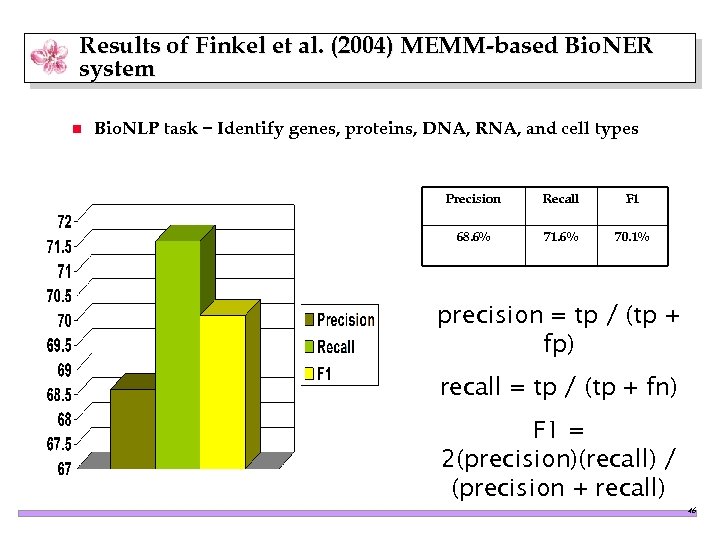 Results of Finkel et al. (2004) MEMM-based BioNER system

BioNLP task – Identify genes, proteins, DNA, RNA, and cell types

72
71.5
71
70.5
70
69.5
69
68.5
68
67.5
67

Precision
Recall
F1

| Precision | Recall | F1 |
|---|---|---|
| 68.6% | 71.6% | 70.1% |

precision = tp / (tp + fp)

recall = tp / (tp + fn)

F1 = 2(precision)(recall) / (precision + recall)

46